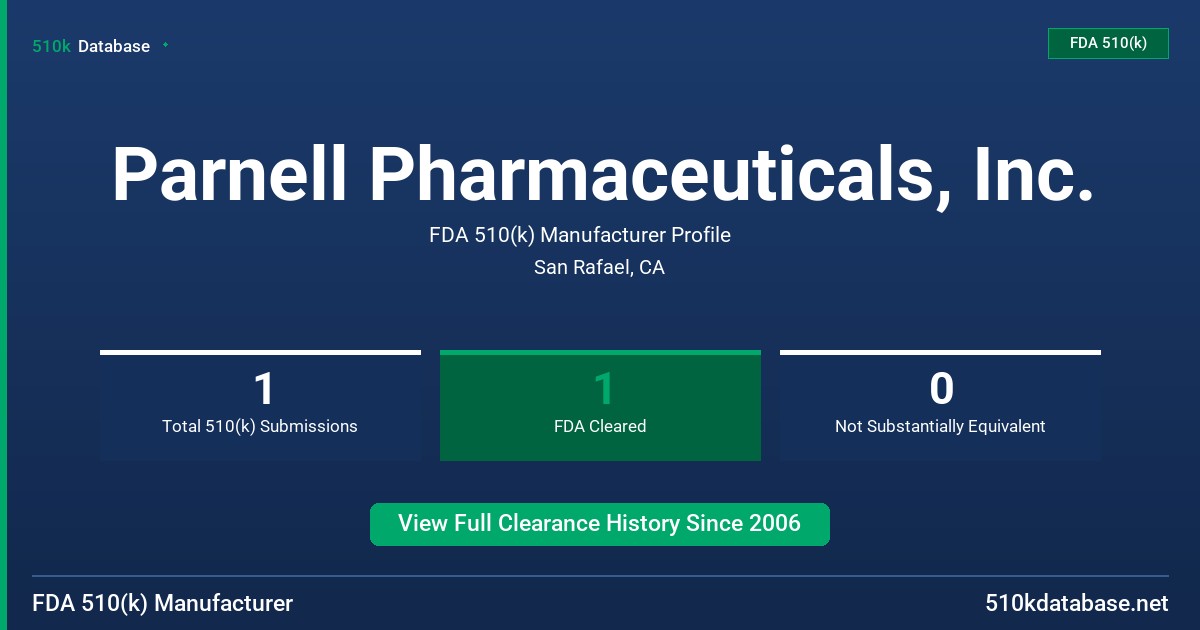 510k Database

FDA 510(k)

Parnell Pharmaceuticals, Inc.

FDA 510(k) Manufacturer Profile

San Rafael, CA

1
Total 510(k) Submissions

1
FDA Cleared

0
Not Substantially Equivalent

View Full Clearance History Since 2006

FDA 510(k) Manufacturer

510kdatabase.net